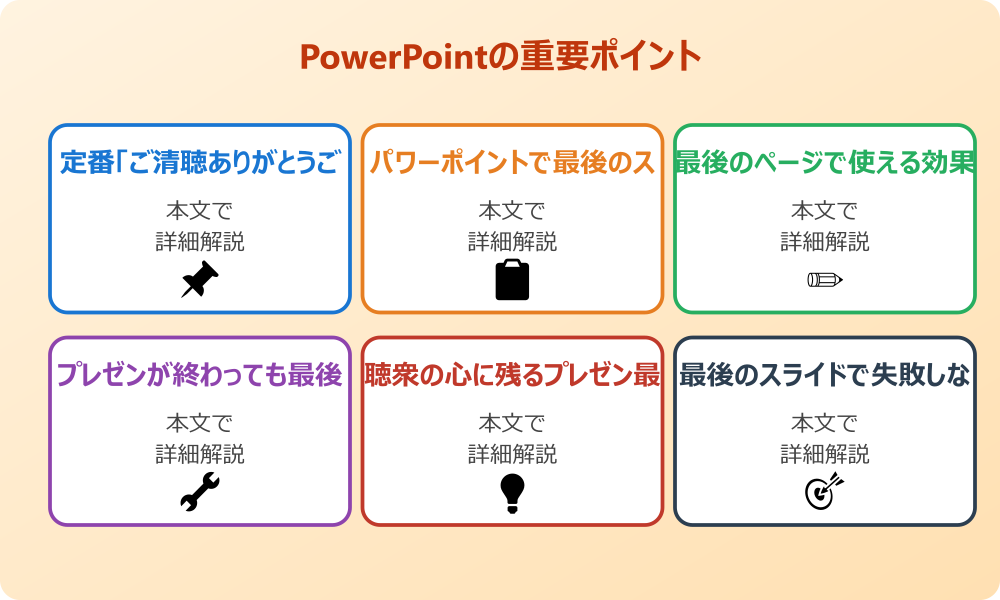 PowerPointの重要ポイント

定番「ご清聴ありがとうご

本文で
詳細解説

パワーポイントで最後のス

本文で
詳細解説

最後のページで使える効果

本文で
詳細解説

プレゼンが終わっても最後

本文で
詳細解説

聴衆の心に残るプレゼン最

本文で
詳細解説

最後のスライドで失敗しな

本文で
詳細解説